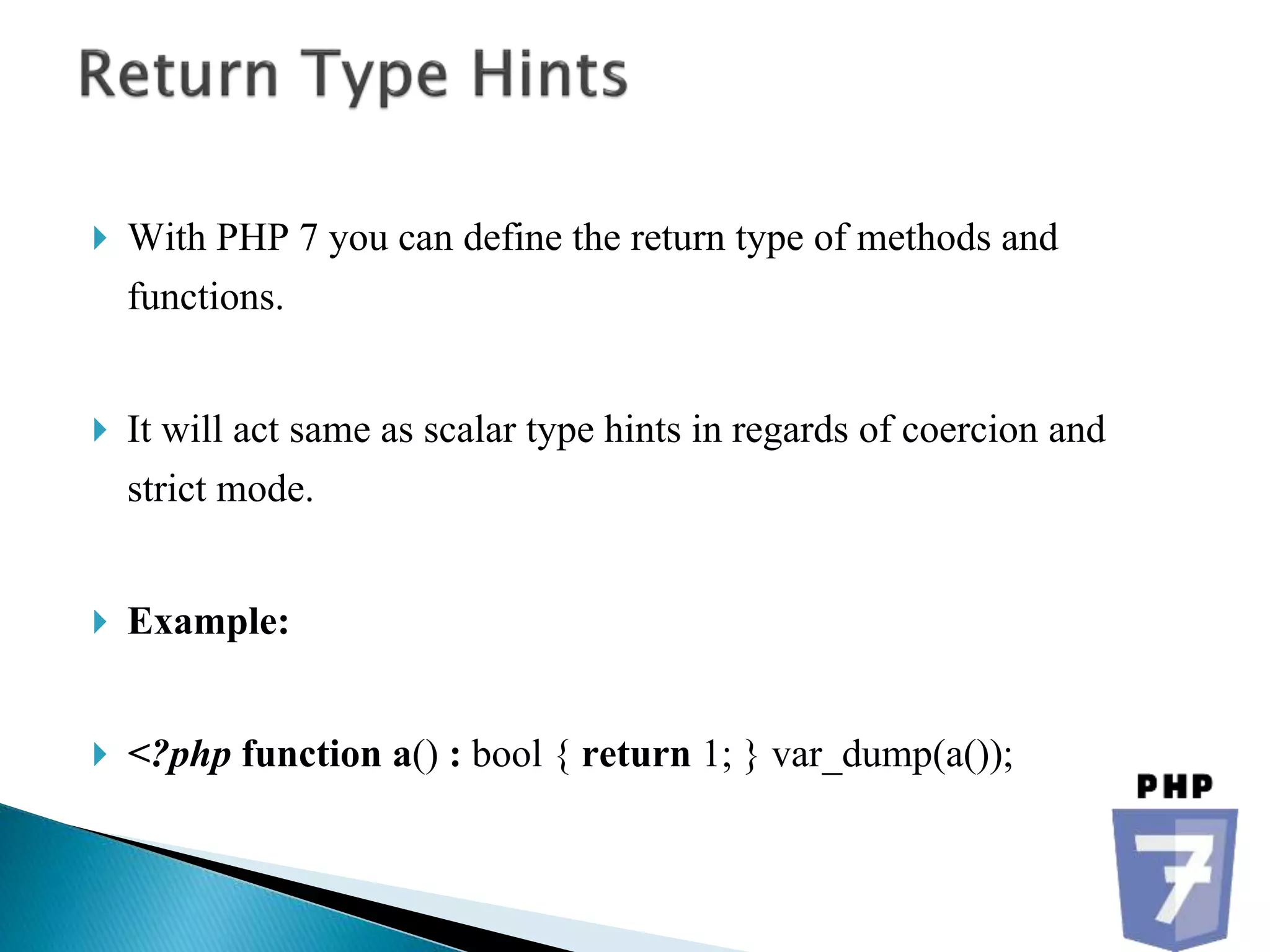 Return Type Hints

With PHP 7 you can define the return type of methods and functions.

It will act same as scalar type hints in regards of coercion and strict mode.

Example:

<?php function a() : bool { return 1; } var_dump(a());

PHP
7